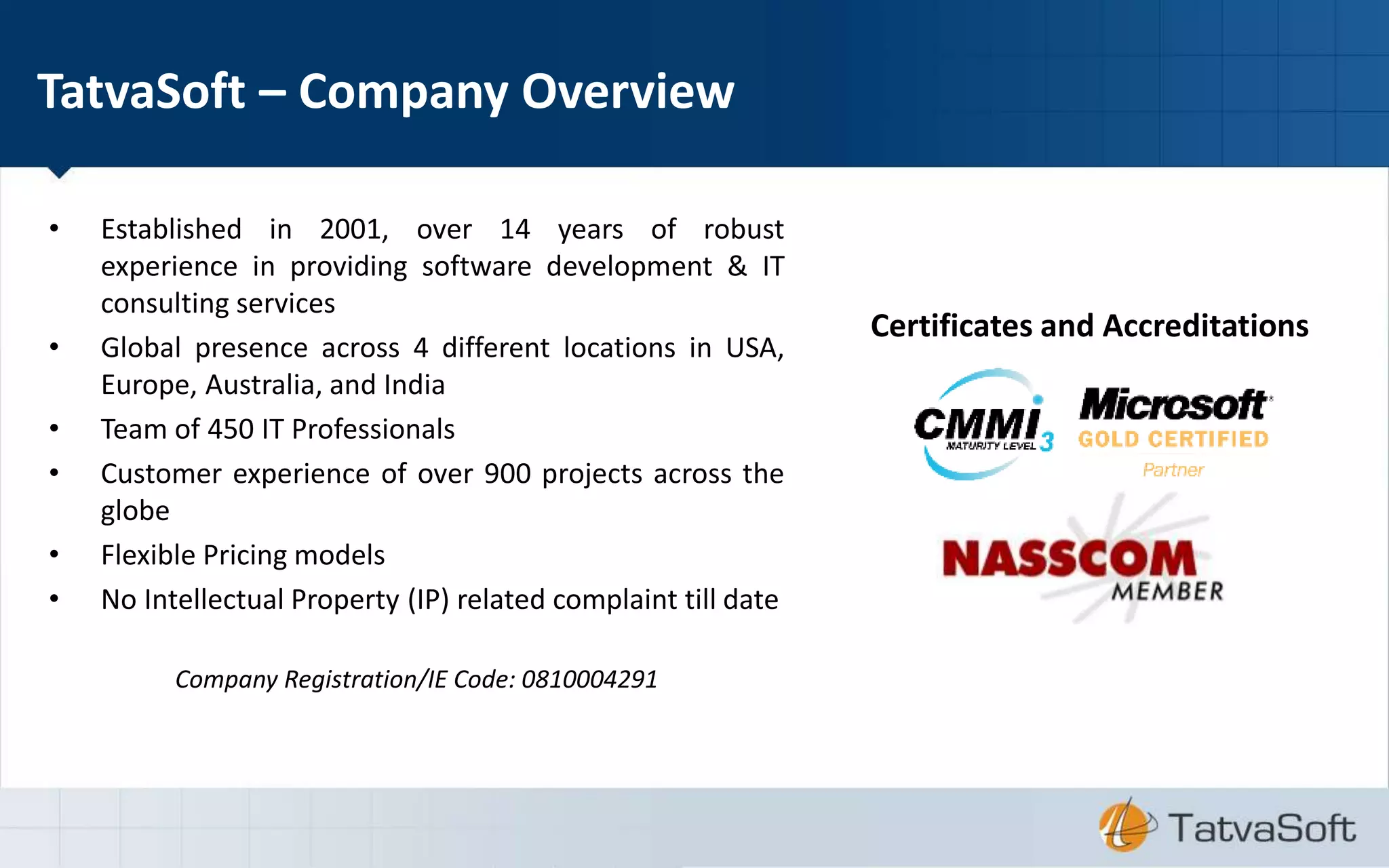 TatvaSoft – Company Overview

• Established in 2001, over 14 years of robust experience in providing software development & IT consulting services
• Global presence across 4 different locations in USA, Europe, Australia, and India
• Team of 450 IT Professionals
• Customer experience of over 900 projects across the globe
• Flexible Pricing models
• No Intellectual Property (IP) related complaint till date

Company Registration/IE Code: 0810004291

Certificates and Accreditations

CMMI MATURITY LEVEL 3

Microsoft GOLD CERTIFIED Partner

NASSCOM MEMBER

TatvaSoft